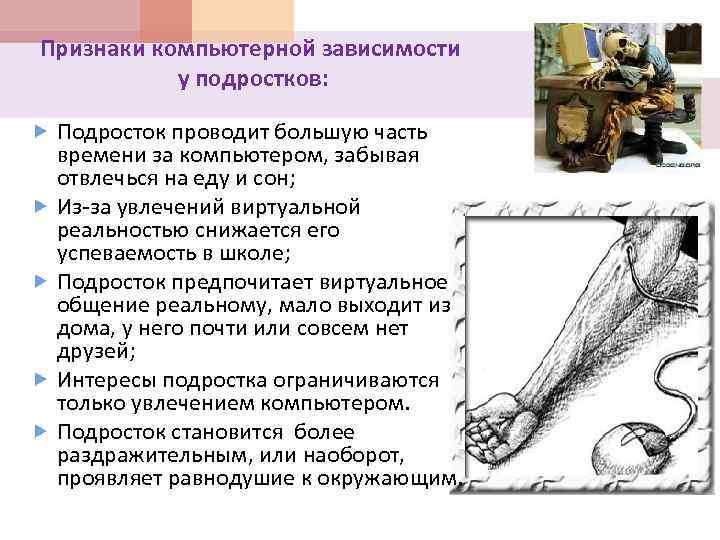 Признаки компьютерной зависимости у подростков:

Подросток проводит большую часть времени за компьютером, забывая отвлечься на еду и сон;

Из-за увлечений виртуальной реальностью снижается его успеваемость в школе;

Подросток предпочитает виртуальное общение реальному, мало выходит из дома, у него почти или совсем нет друзей;

Интересы подростка ограничиваются только увлечением компьютером.

Подросток становится более раздражительным, или наоборот, проявляет равнодушие к окружающим.